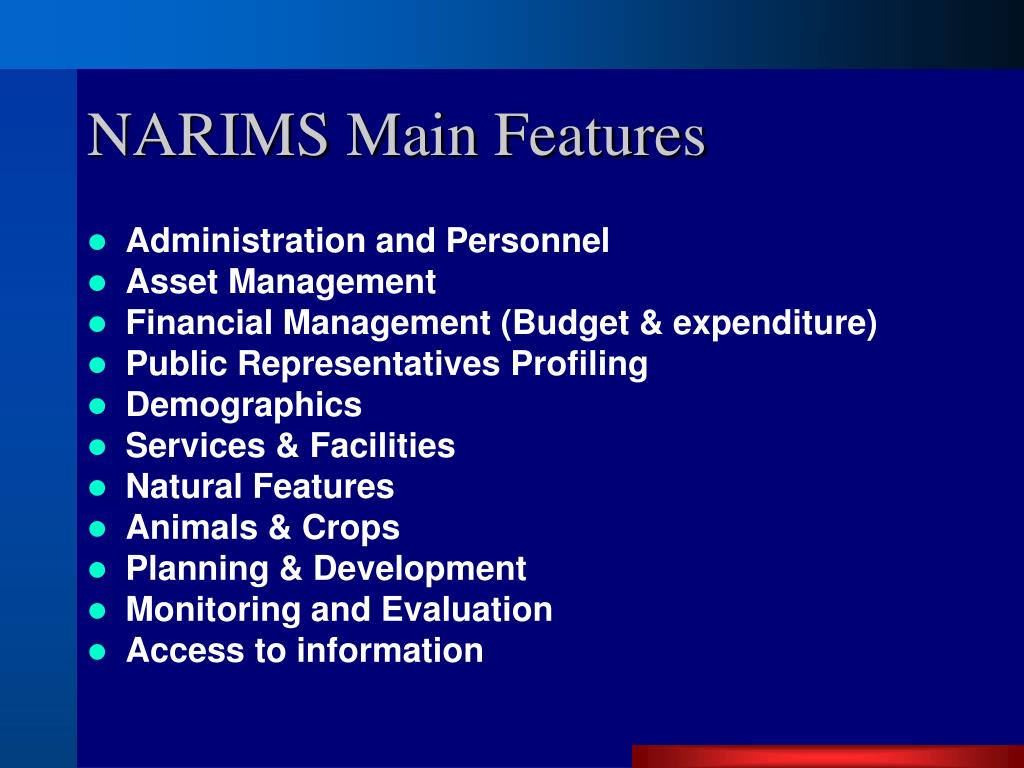 NARIMS Main Features

- Administration and Personnel
- Asset Management
- Financial Management (Budget & expenditure)
- Public Representatives Profiling
- Demographics
- Services & Facilities
- Natural Features
- Animals & Crops
- Planning & Development
- Monitoring and Evaluation
- Access to information